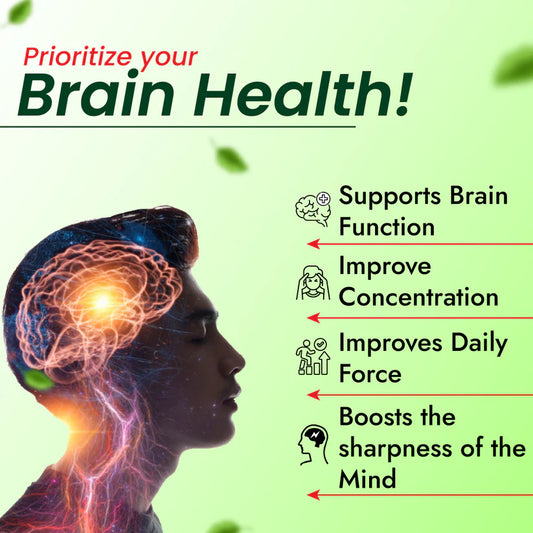 Prioritize your
Brain Health!

Supports Brain Function

Improve Concentration

Improves Daily Force

Boosts the sharpness of the Mind